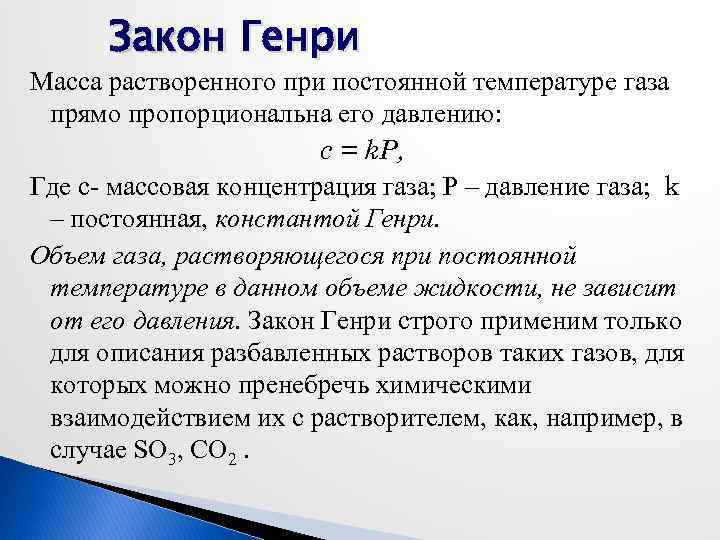 Закон Генри

Масса растворенного при постоянной температуре газа прямо пропорциональна его давлению:

$c = kP$,

Где с- массовая концентрация газа; Р – давление газа; k – постоянная, константой Генри.

Объем газа, растворяющегося при постоянной температуре в данном объеме жидкости, не зависит от его давления. Закон Генри строго применим только для описания разбавленных растворов таких газов, для которых можно пренебречь химическими взаимодействием их с растворителем, как, например, в случае $SO_3$, $CO_2$ .